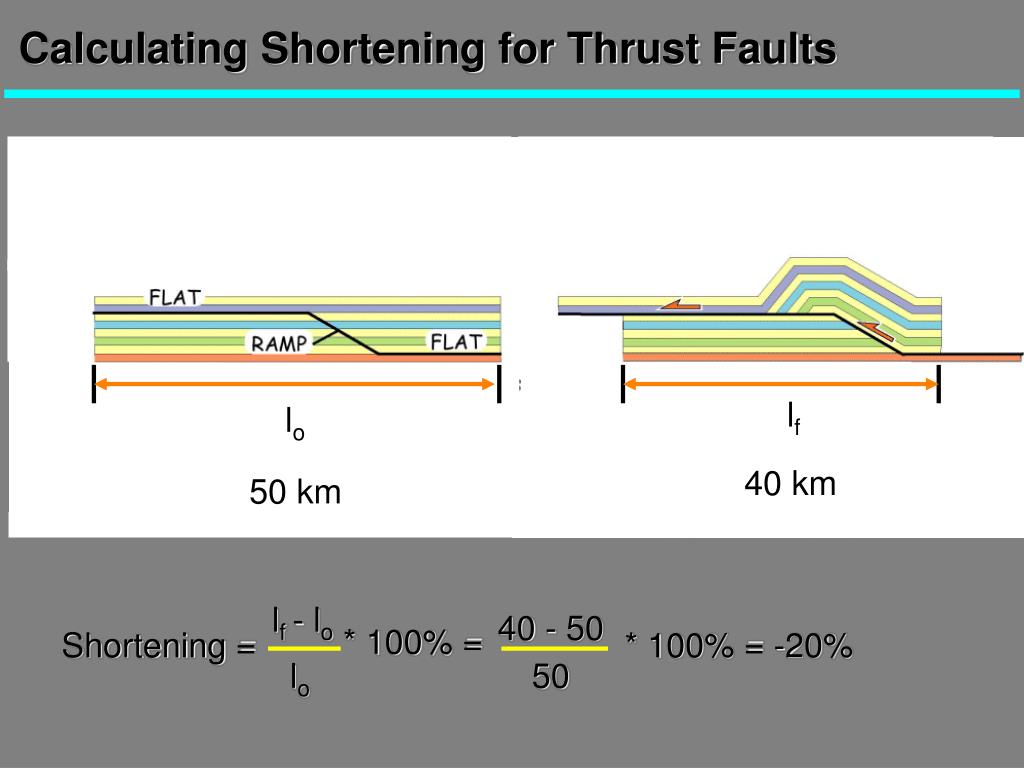 Calculating Shortening for Thrust Faults

FLAT

RAMP

FLAT

$l_o$

50 km

$l_f$

40 km

Shortening = $\frac{l_f - l_o}{l_o}$ * 100% = $\frac{40 - 50}{50}$ * 100% = -20%